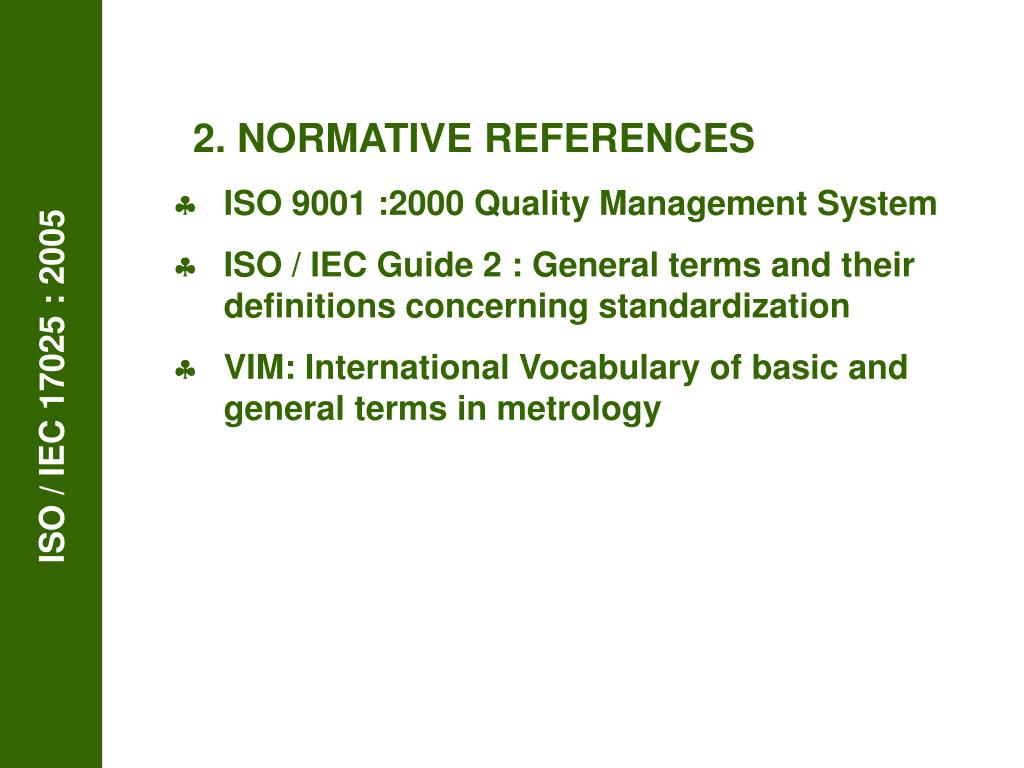 ISO / IEC 17025 : 2005

2. NORMATIVE REFERENCES

♣ ISO 9001 :2000 Quality Management System

♣ ISO / IEC Guide 2 : General terms and their definitions concerning standardization

♣ VIM: International Vocabulary of basic and general terms in metrology